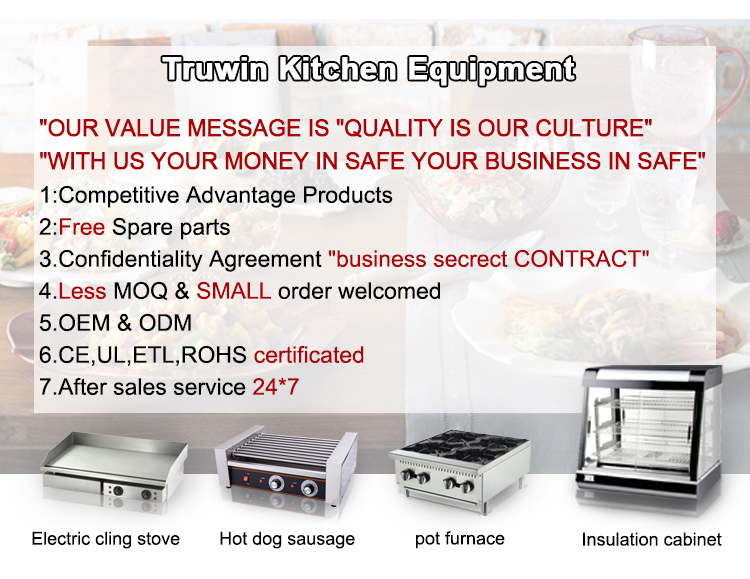 Truwin Kitchen Equipment

"OUR VALUE MESSAGE IS "QUALITY IS OUR CULTURE"
"WITH US YOUR MONEY IN SAFE YOUR BUSINESS IN SAFE"
1:Competitive Advantage Products
2:Free Spare parts
3.Confidentiality Agreement "business secrect CONTRACT"
4.Less MOQ & SMALL order welcomed
5.OEM & ODM
6.CE,UL,ETL,ROHS certificated
7.After sales service 24*7

Electric cling stove
Hot dog sausage
pot furnace
Insulation cabinet